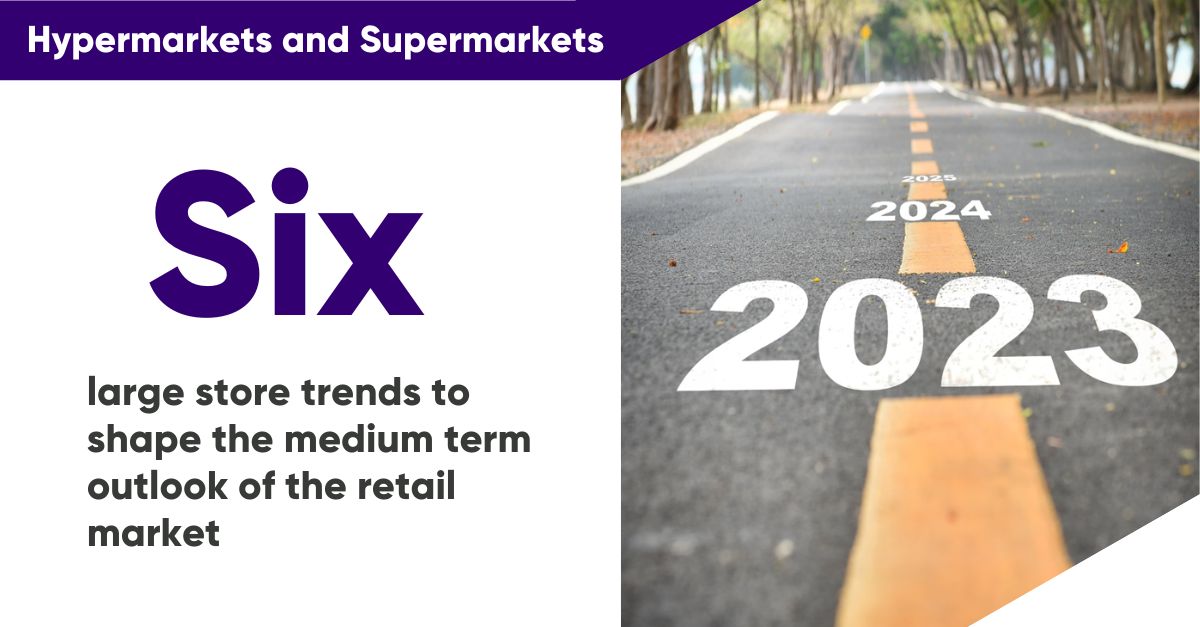 Hypermarkets and Supermarkets

Six

large store trends to shape the medium term outlook of the retail market

2025

2024

2023